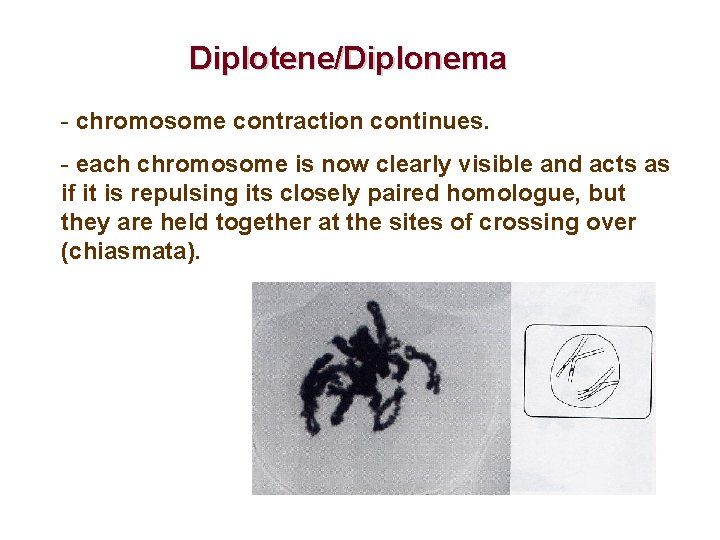 Diplotene/Diplonema

- chromosome contraction continues.

- each chromosome is now clearly visible and acts as if it is repulsing its closely paired homologue, but they are held together at the sites of crossing over (chiasmata).